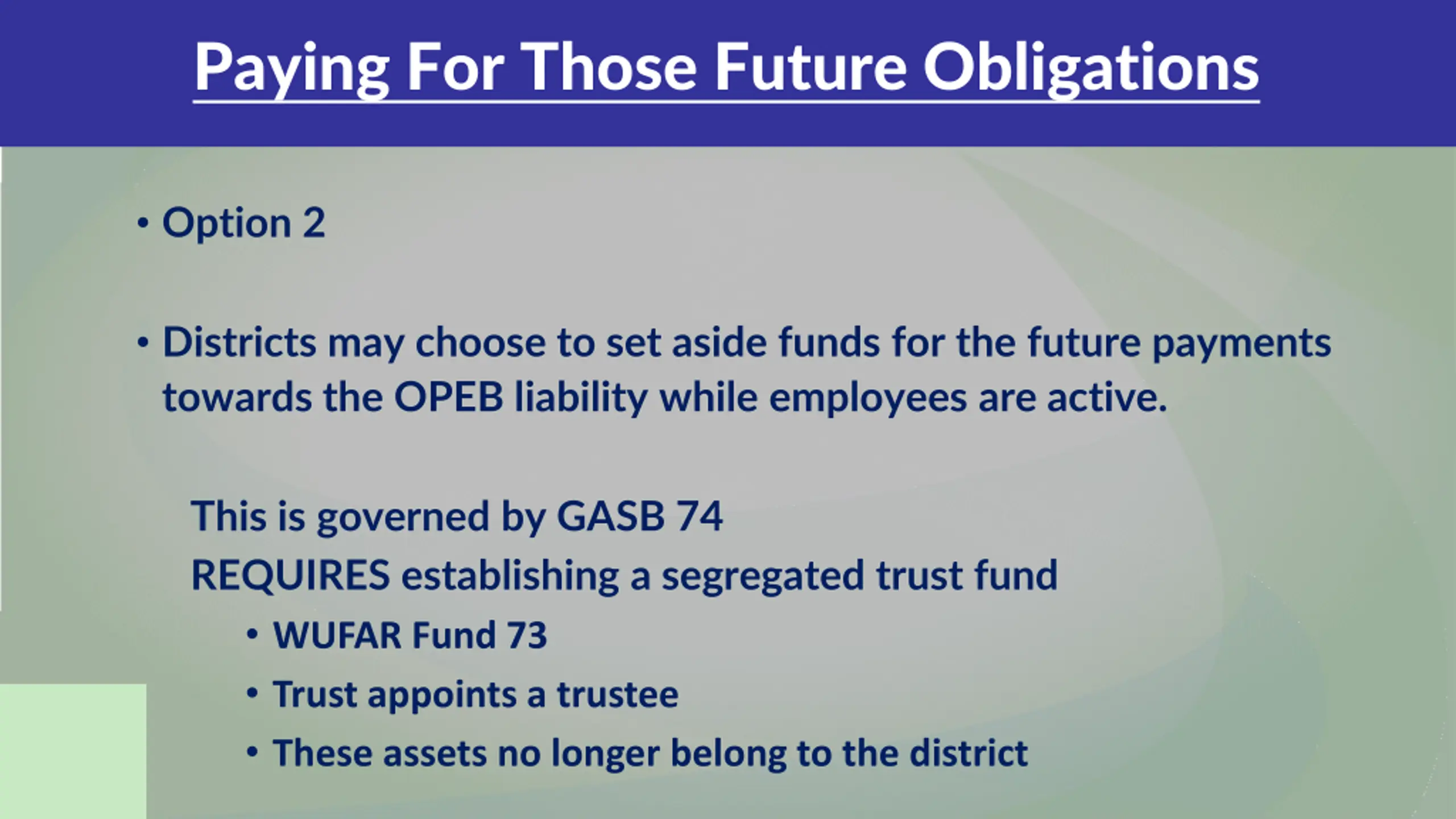 Paying For Those Future Obligations

• Option 2

• Districts may choose to set aside funds for the future payments towards the OPEB liability while employees are active.

This is governed by GASB 74

REQUIRES establishing a segregated trust fund

• WUFAR Fund 73

• Trust appoints a trustee

• These assets no longer belong to the district